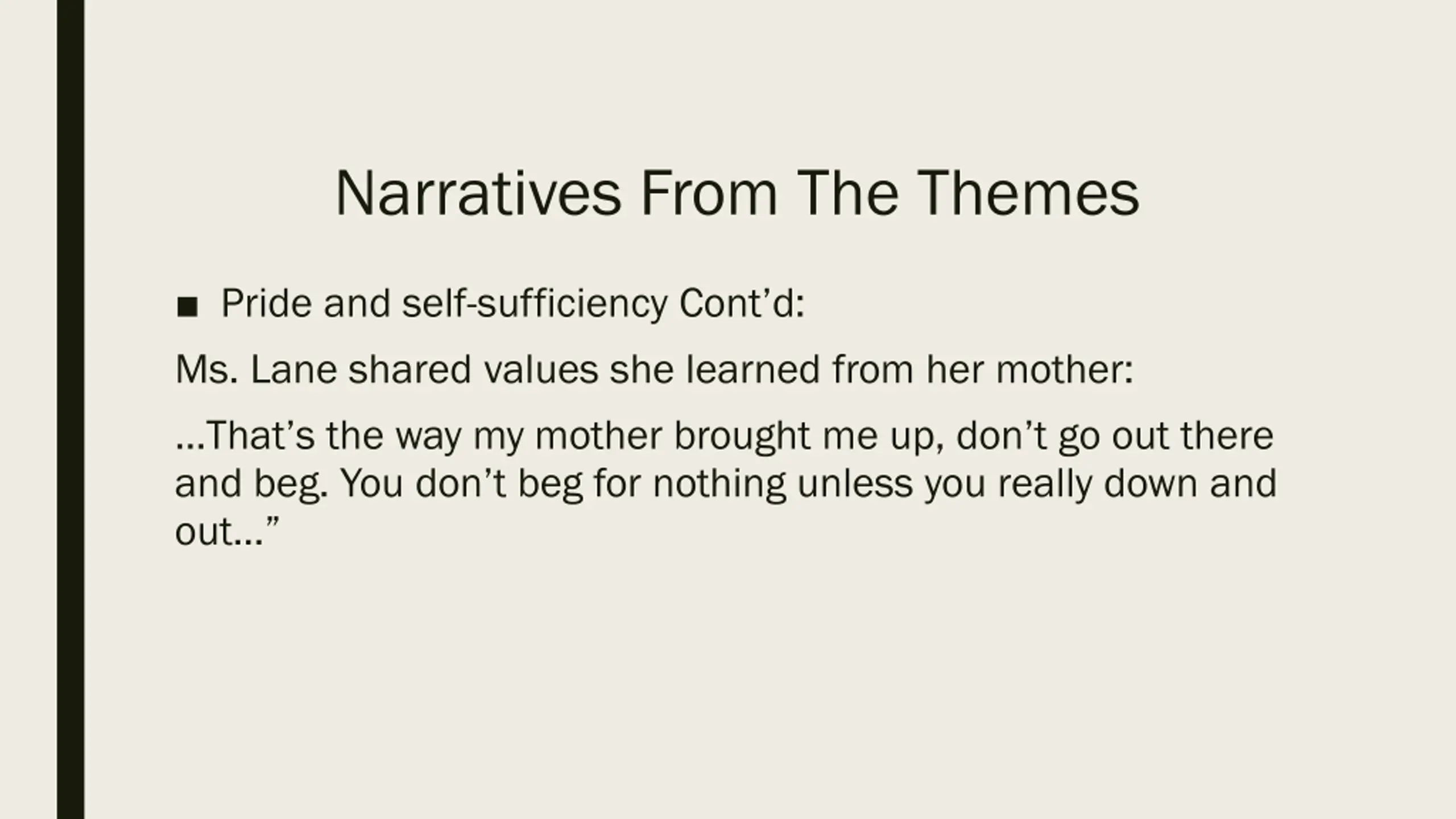 Narratives From The Themes

■ Pride and self-sufficiency Cont’d:

Ms. Lane shared values she learned from her mother:

…That’s the way my mother brought me up, don’t go out there and beg. You don’t beg for nothing unless you really down and out…”